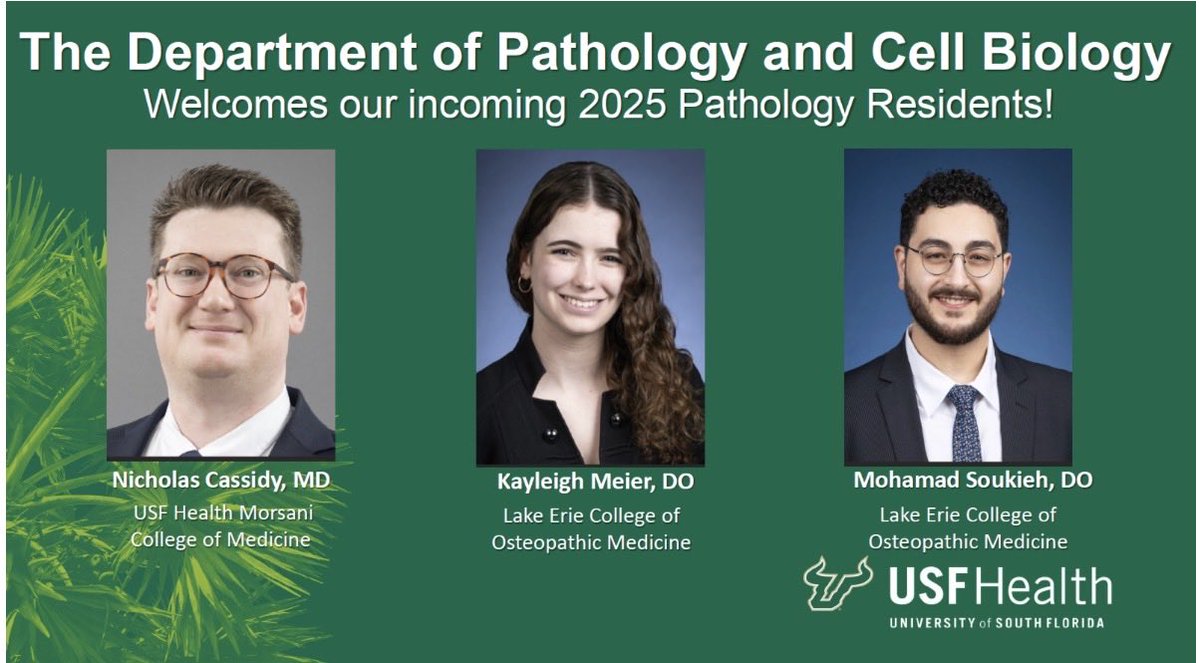 The Department of Pathology and Cell Biology
Welcomes our incoming 2025 Pathology Residents!

Nicholas Cassidy, MD
USF Health Morsani College of Medicine

Kayleigh Meier, DO
Lake Erie College of Osteopathic Medicine

Mohamad Soukieh, DO
Lake Erie College of Osteopathic Medicine

USF Health
UNIVERSITY of SOUTH FLORIDA